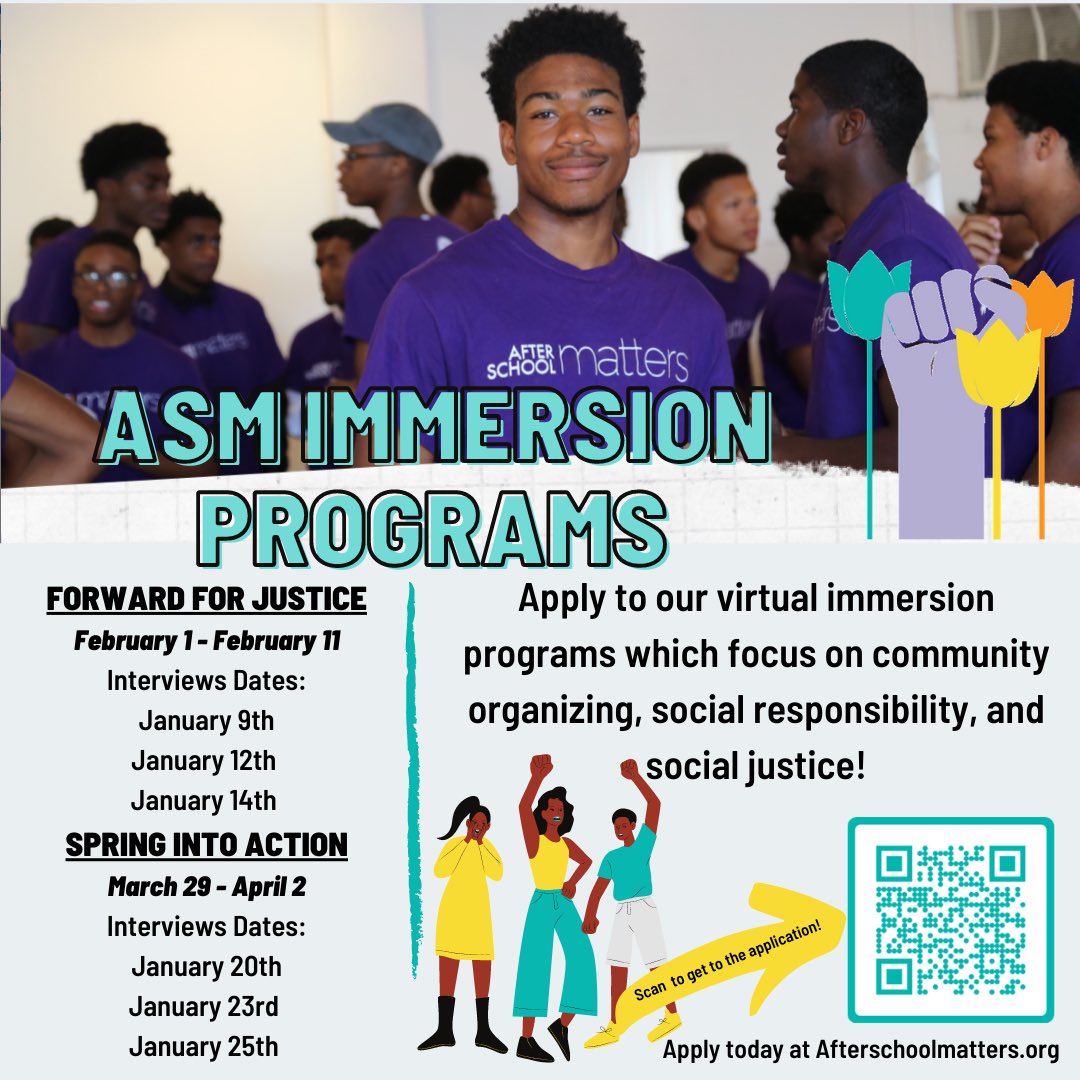 AFTER SCHOOL matters

ASM IMMERSION PROGRAMS

FORWARD FOR JUSTICE

February 1 - February 11

Interviews Dates:
January 9th
January 12th
January 14th

SPRING INTO ACTION

March 29 - April 2

Interviews Dates:
January 20th
January 23rd
January 25th

Apply to our virtual immersion programs which focus on community organizing, social responsibility, and social justice!

Scan to get to the application!

Apply today at Afterschoolmatters.org